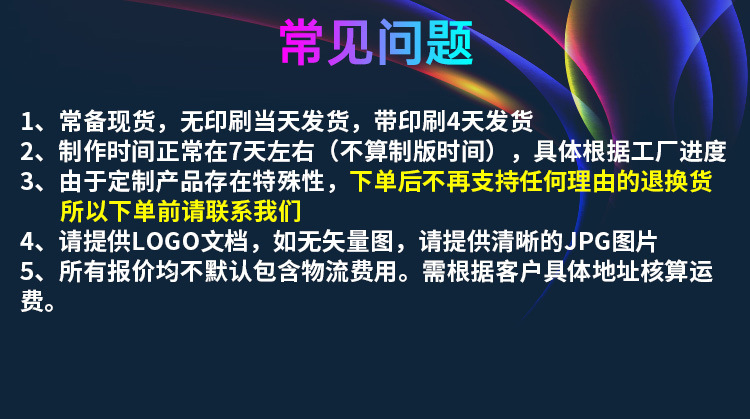 常见问题

1、常备现货，无印刷当天发货，带印刷4天发货
2、制作时间正常在7天左右（不算制版时间），具体根据工厂进度
3、由于定制产品存在特殊性，下单后不再支持任何理由的退换货 所以下单前请联系我们
4、请提供LOGO文档，如无矢量图，请提供清晰的JPG图片
5、所有报价均不默认包含物流费用。需根据客户具体地址核算运费。